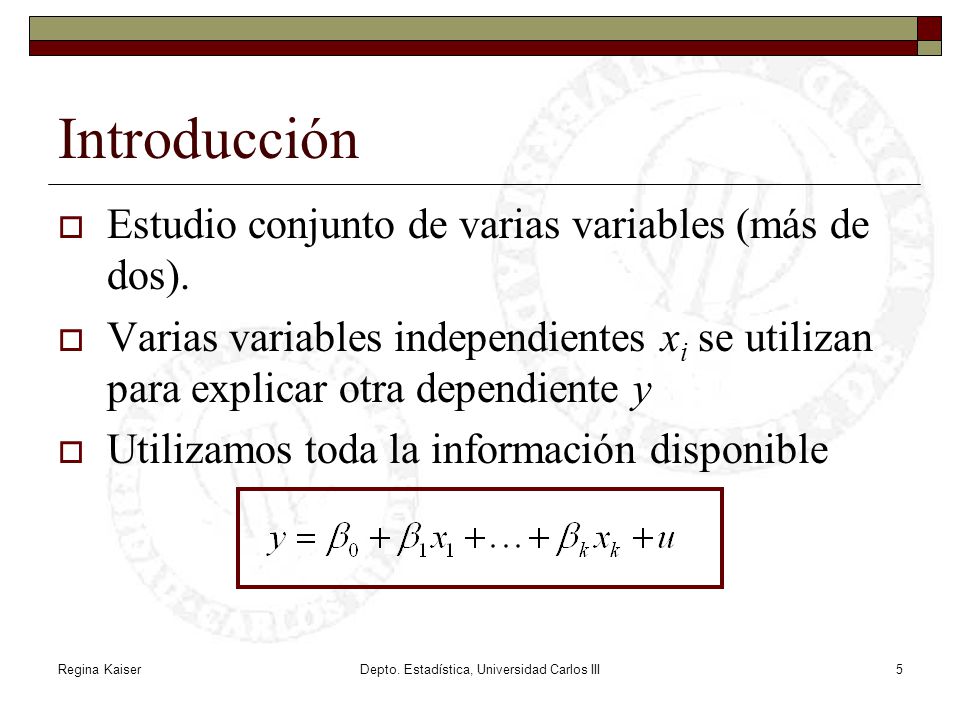 Introducción

Estudio conjunto de varias variables (más de dos).

Varias variables independientes $x_i$ se utilizan para explicar otra dependiente $y$

Utilizamos toda la información disponible

$y = \beta_0 + \beta_1 x_1 + \ldots + \beta_k x_k + u$

Regina Kaiser

Depto. Estadística, Universidad Carlos III

5